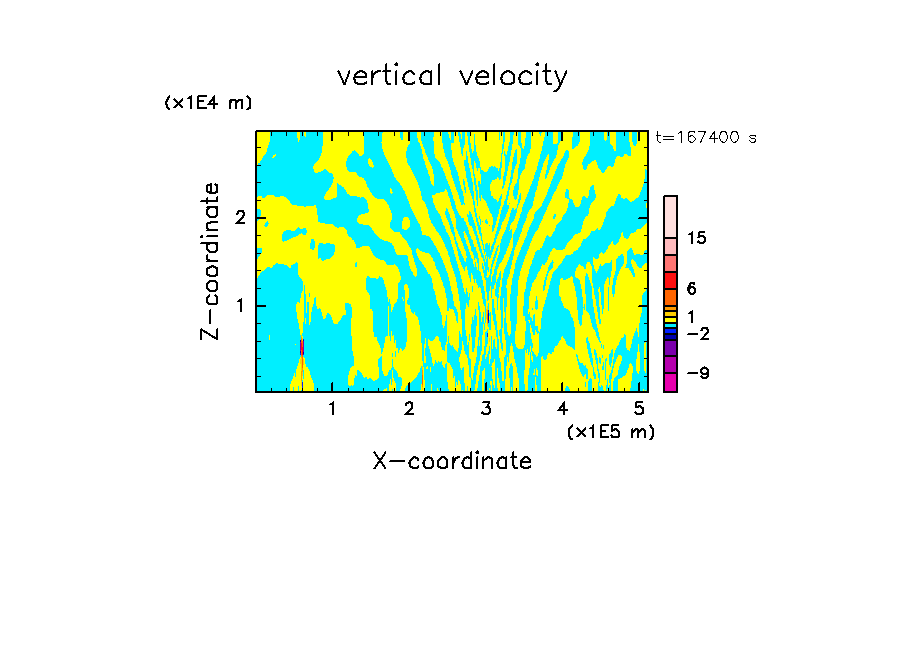 vertical velocity

(x1E4 m)

t=167400 s

Z-coordinate

2

1

15

6

1

−2

−9

1 2 3 4 5

(x1E5 m)

X-coordinate